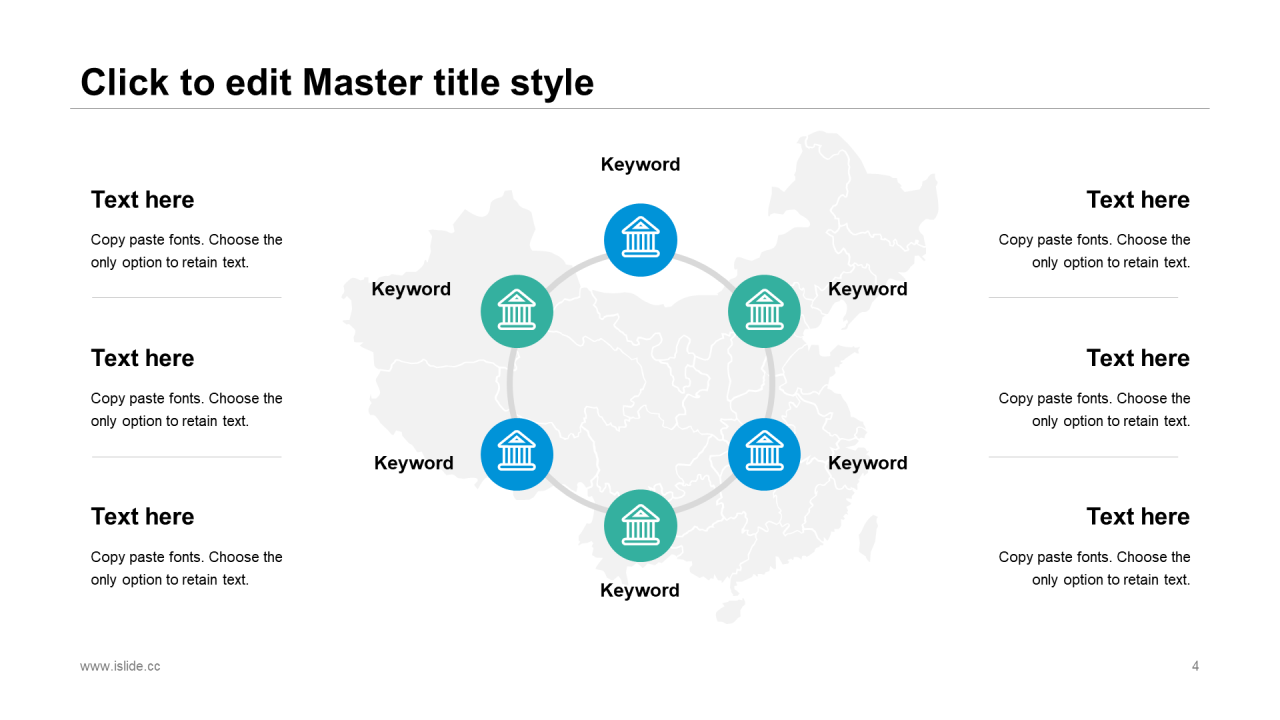 Click to edit Master title style

Text here

Copy paste fonts. Choose the only option to retain text.

Text here

Copy paste fonts. Choose the only option to retain text.

Text here

Copy paste fonts. Choose the only option to retain text.

Keyword

Keyword

Keyword

Keyword

Keyword

Keyword

Text here

Copy paste fonts. Choose the only option to retain text.

Text here

Copy paste fonts. Choose the only option to retain text.

Text here

Copy paste fonts. Choose the only option to retain text.

www.islide.cc

4